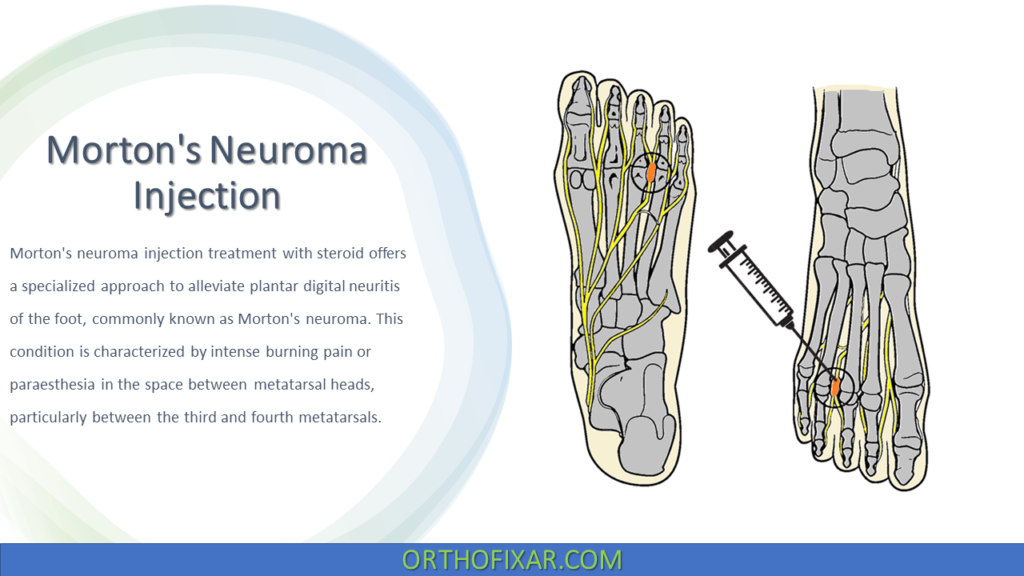 Morton's Neuroma Injection

Morton's neuroma injection treatment with steroid offers a specialized approach to alleviate plantar digital neuritis of the foot, commonly known as Morton's neuroma. This condition is characterized by intense burning pain or paraesthesia in the space between metatarsal heads, particularly between the third and fourth metatarsals.

ORTHOFIXAR.COM